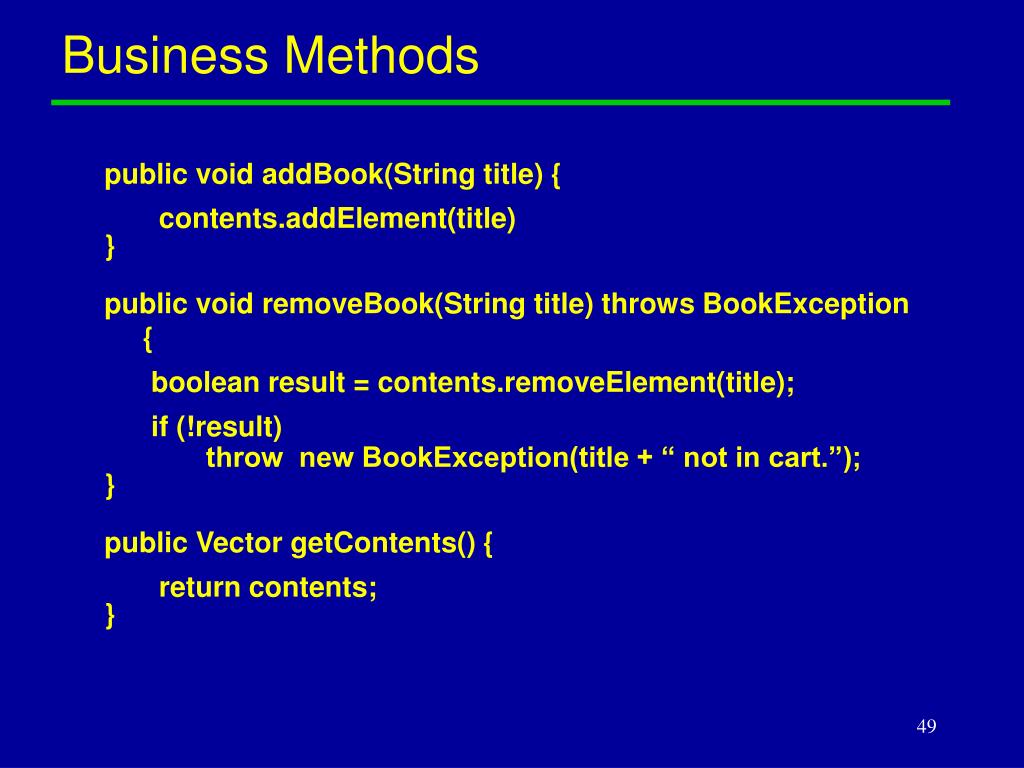 Business Methods

public void addBook(String title) {
contents.addElement(title)
}

public void removeBook(String title) throws BookException {
boolean result = contents.removeElement(title);
if (!result)
throw new BookException(title + “ not in cart.”);
}

public Vector getContents() {
return contents;
}

49